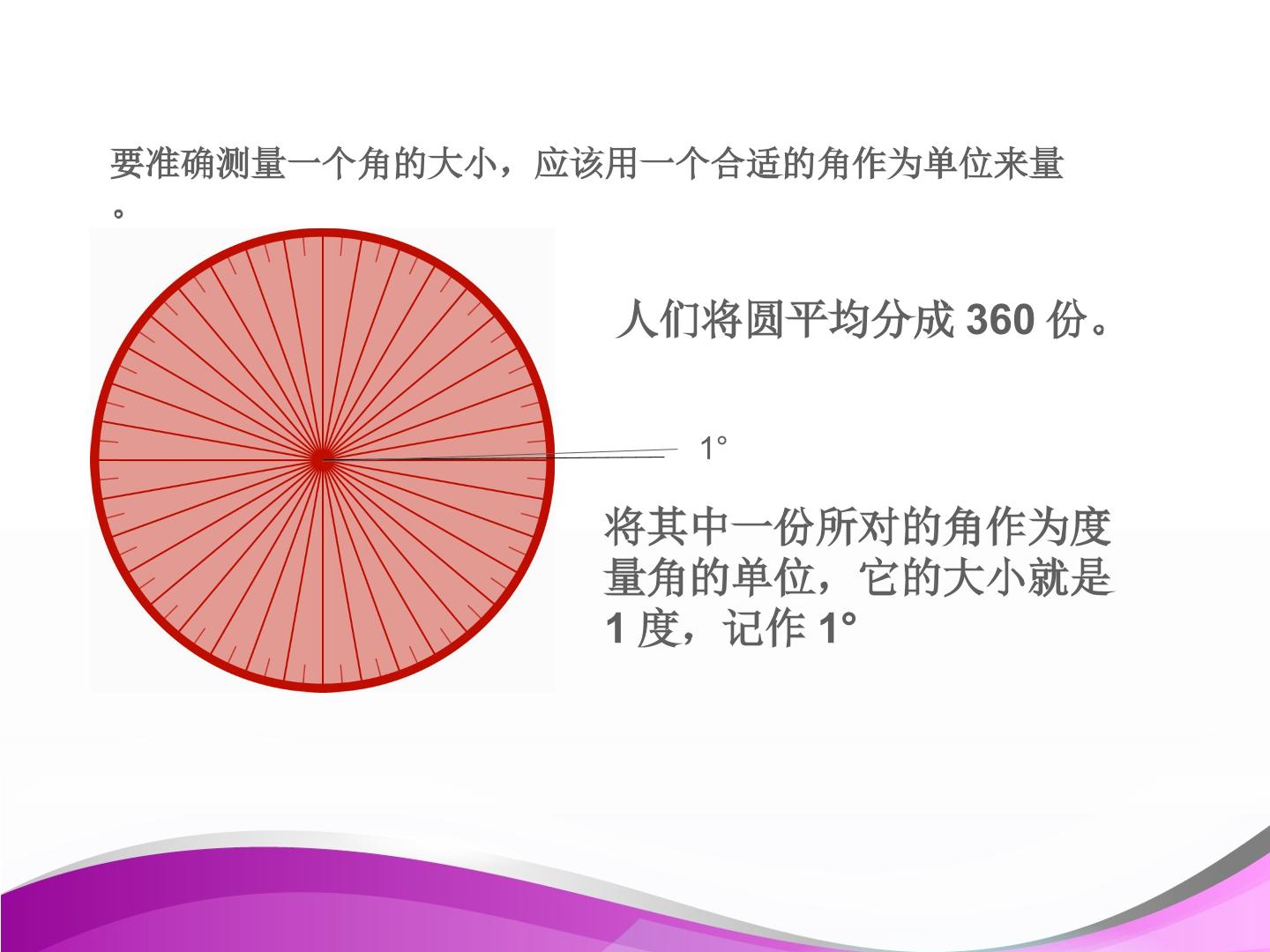 要准确测量一个角的大小，应该用一个合适的角作为单位来量。

人们将圆平均分成 360 份。

1°

将其中一份所对的角作为度量角的单位，它的大小就是 1 度，记作 1°